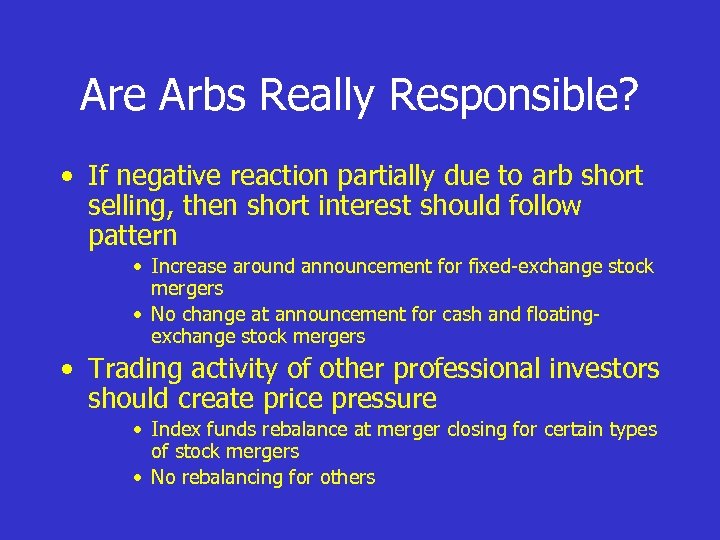 Are Arbs Really Responsible?

• If negative reaction partially due to arb short selling, then short interest should follow pattern

• Increase around announcement for fixed-exchange stock mergers

• No change at announcement for cash and floating-exchange stock mergers

• Trading activity of other professional investors should create price pressure

• Index funds rebalance at merger closing for certain types of stock mergers

• No rebalancing for others